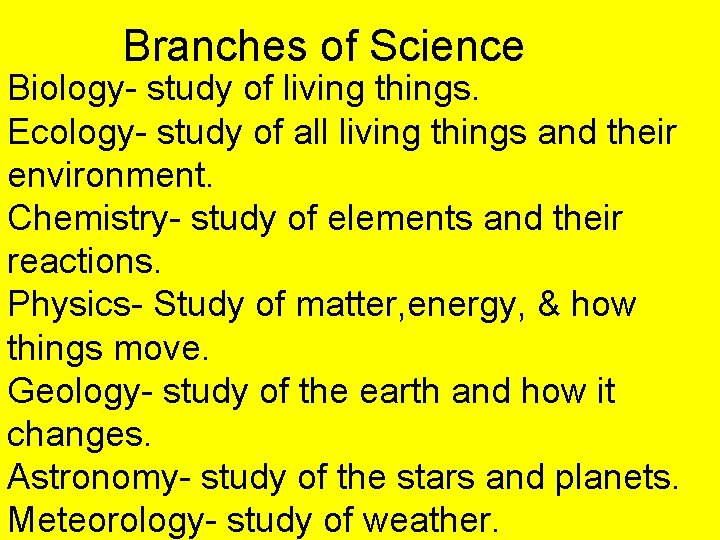 Branches of Science

Biology- study of living things.

Ecology- study of all living things and their environment.

Chemistry- study of elements and their reactions.

Physics- Study of matter,energy, & how things move.

Geology- study of the earth and how it changes.

Astronomy- study of the stars and planets.

Meteorology- study of weather.